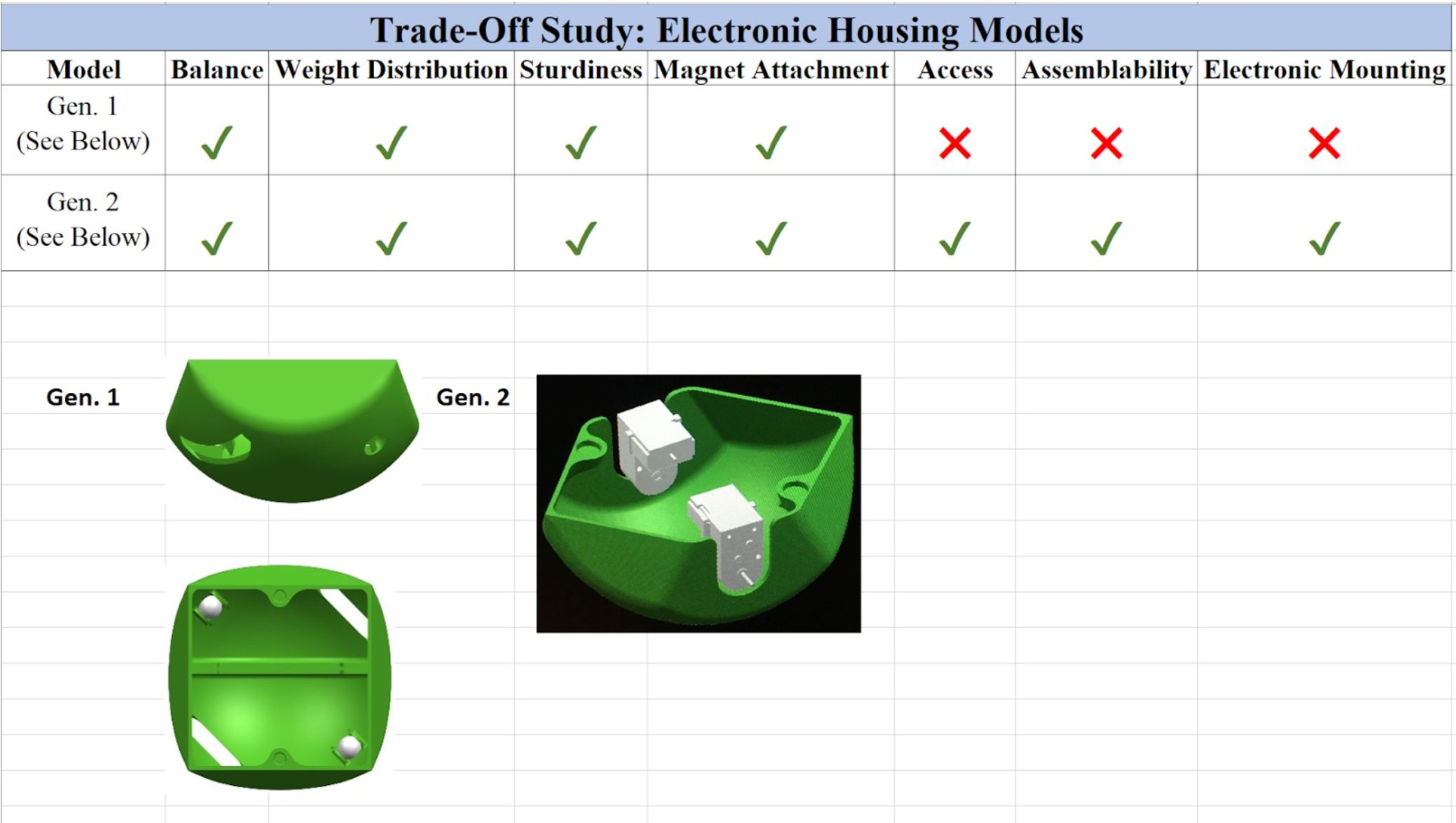 Trade-Off Study: Electronic Housing Models

| Model | Balance | Weight Distribution | Sturdiness | Magnet Attachment | Access | Assemblability | Electronic Mounting |
|---|---|---|---|---|---|---|---|
| Gen. 1 (See Below) | ✓ | ✓ | ✓ | ✓ | ✗ | ✗ | ✗ |
| Gen. 2 (See Below) | ✓ | ✓ | ✓ | ✓ | ✓ | ✓ | ✓ |

Gen. 1

Gen. 2